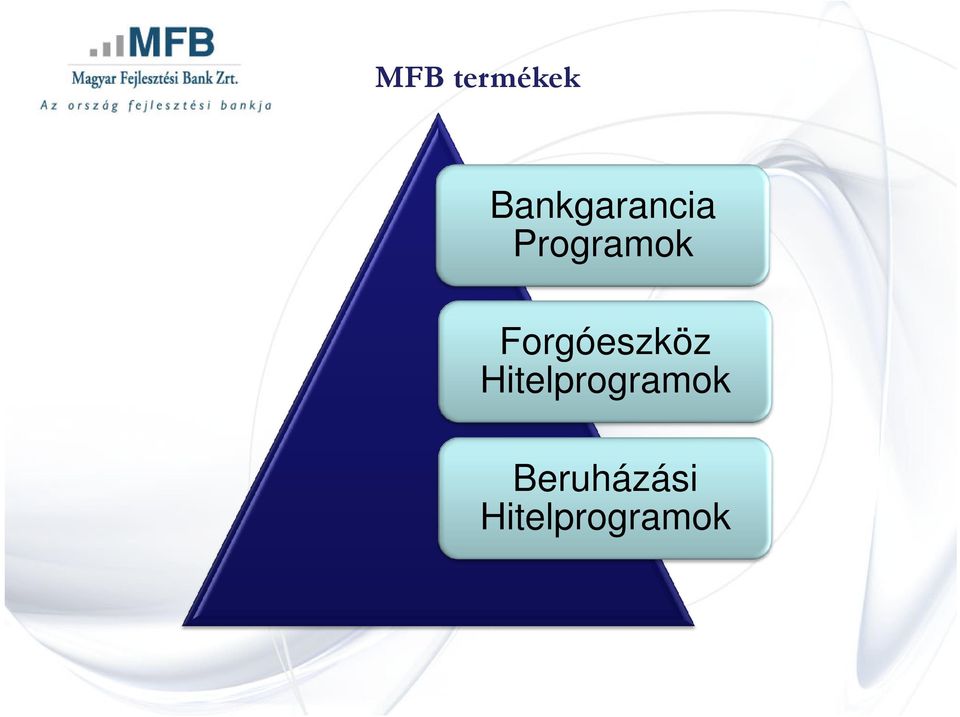 MFB
Magyar Fejlesztési Bank Zrt.
Az ország fejlesztési bankja

MFB termékek

Bankgarancia Programok

Forgóeszköz Hitelprogramok

Beruházási Hitelprogramok